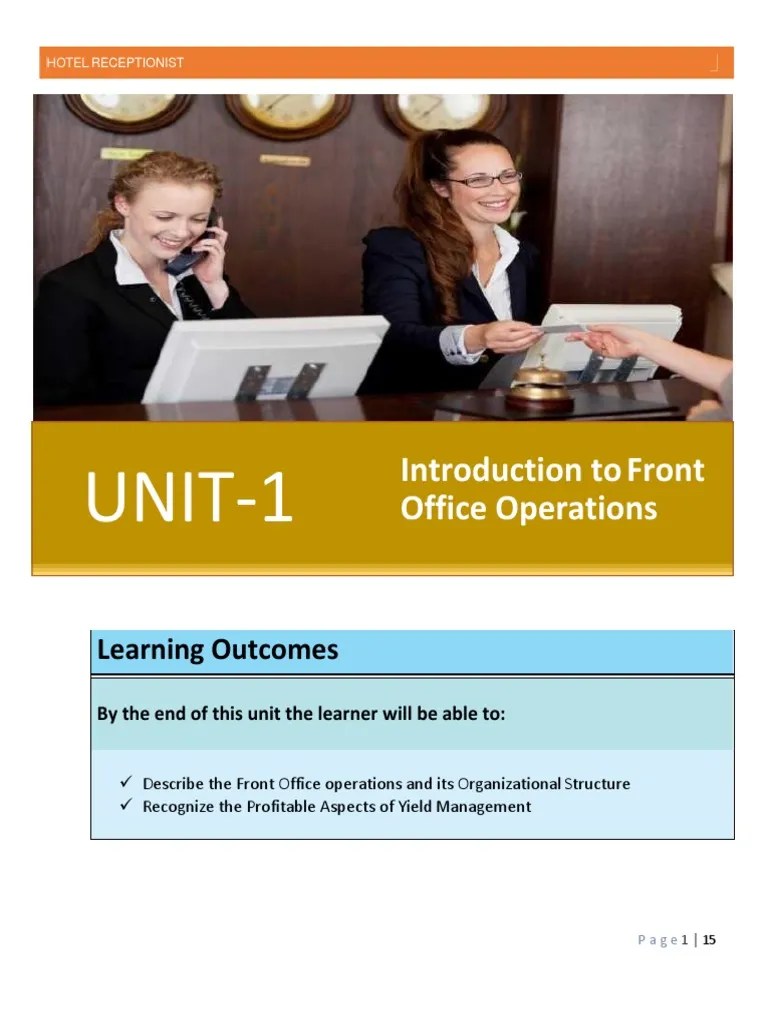 HOTEL RECEPTIONIST

UNIT-1

Introduction to Front Office Operations

Learning Outcomes

By the end of this unit the learner will be able to:

✓ Describe the Front Office operations and its Organizational Structure
✓ Recognize the Profitable Aspects of Yield Management

P a g e 1 | 15